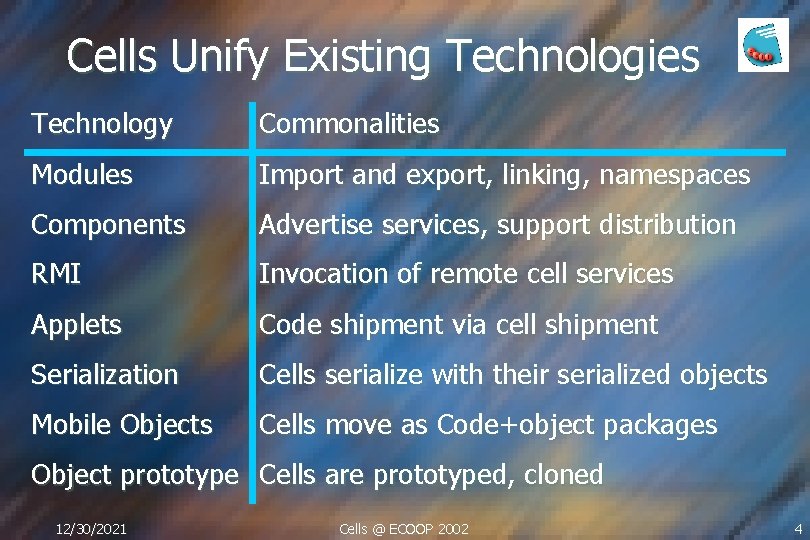 Cells Unify Existing Technologies

Ecoo

| Technology | Commonalities |
|---|---|
| Modules | Import and export, linking, namespaces |
| Components | Advertise services, support distribution |
| RMI | Invocation of remote cell services |
| Applets | Code shipment via cell shipment |
| Serialization | Cells serialize with their serialized objects |
| Mobile Objects | Cells move as Code+object packages |
| Object prototype | Cells are prototyped, cloned |

12/30/2021 Cells @ ECOOP 2002 4